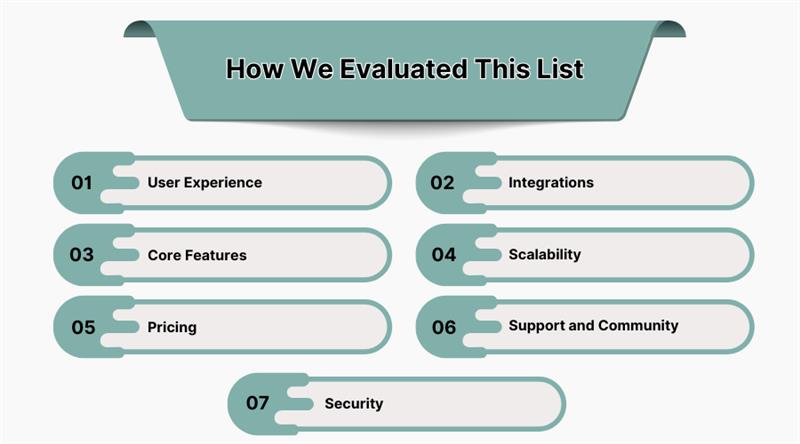 How We Evaluated This List

01 User Experience

02 Integrations

03 Core Features

04 Scalability

05 Pricing

06 Support and Community

07 Security